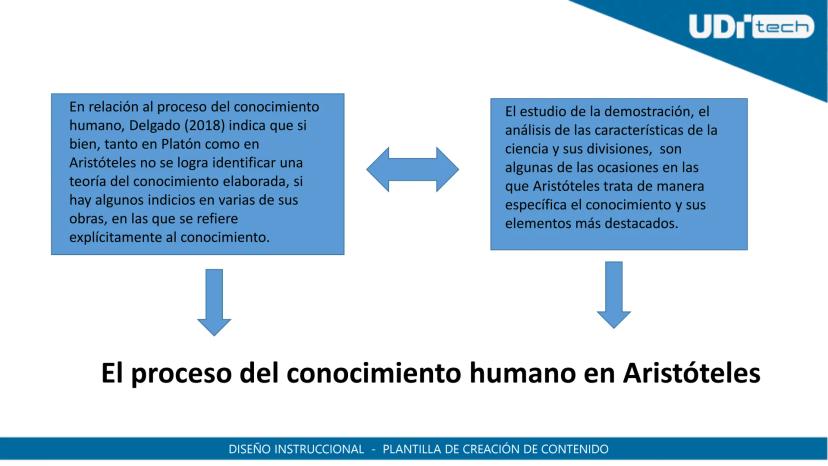 UDI tech

En relación al proceso del conocimiento humano, Delgado (2018) indica que si bien, tanto en Platón como en Aristóteles no se logra identificar una teoría del conocimiento elaborada, si hay algunos indicios en varias de sus obras, en las que se refiere explícitamente al conocimiento.

El estudio de la demostración, el análisis de las características de la ciencia y sus divisiones, son algunas de las ocasiones en las que Aristóteles trata de manera específica el conocimiento y sus elementos más destacados.

El proceso del conocimiento humano en Aristóteles

DISEÑO INSTRUCCIONAL - PLANTILLA DE CREACIÓN DE CONTENIDO